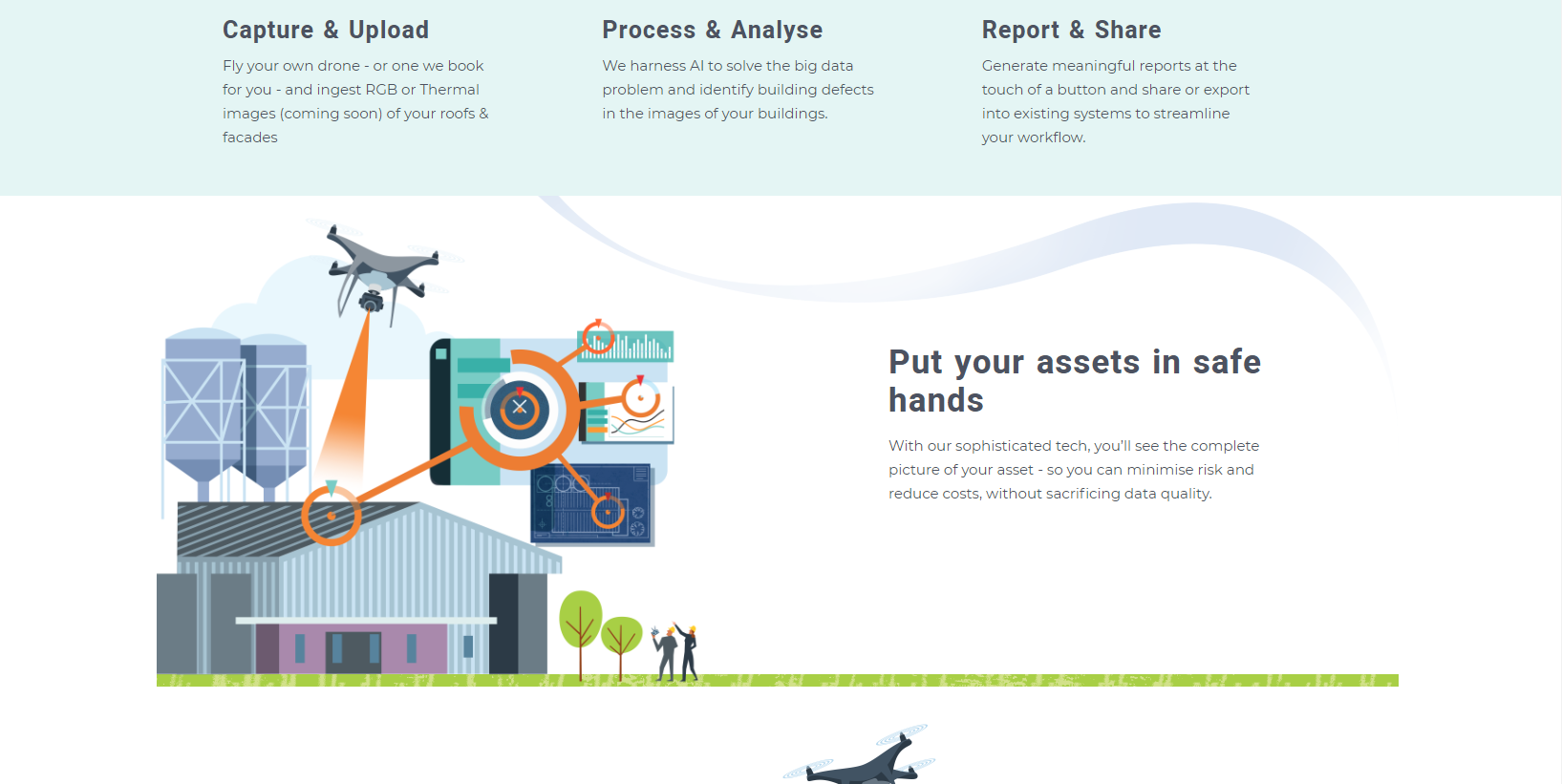 Capture & Upload

Fly your own drone - or one we book for you - and ingest RGB or Thermal images (coming soon) of your roofs & facades

Process & Analyse

We harness AI to solve the big data problem and identify building defects in the images of your buildings.

Report & Share

Generate meaningful reports at the touch of a button and share or export into existing systems to streamline your workflow.

Put your assets in safe hands

With our sophisticated tech, you'll see the complete picture of your asset - so you can minimise risk and reduce costs, without sacrificing data quality.